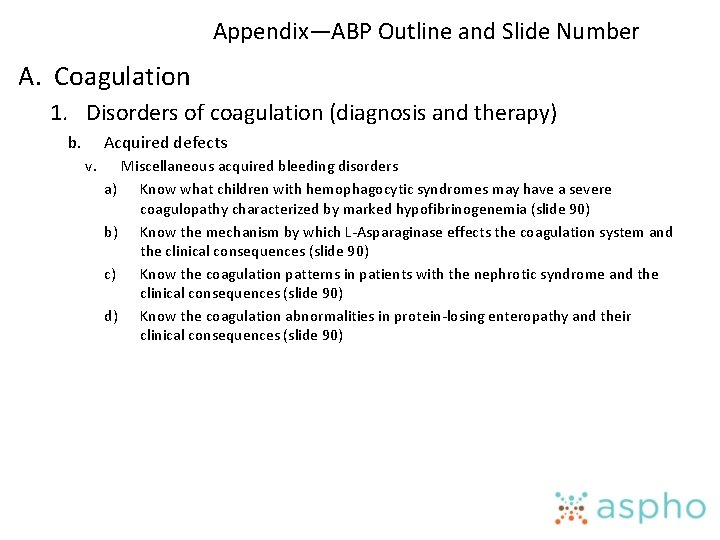 Appendix—ABP Outline and Slide Number

A. Coagulation

1. Disorders of coagulation (diagnosis and therapy)

b. Acquired defects

v. Miscellaneous acquired bleeding disorders

a) Know what children with hemophagocytic syndromes may have a severe coagulopathy characterized by marked hypofibrinogenemia (slide 90)

b) Know the mechanism by which L-Asparaginase effects the coagulation system and the clinical consequences (slide 90)

c) Know the coagulation patterns in patients with the nephrotic syndrome and the clinical consequences (slide 90)

d) Know the coagulation abnormalities in protein-losing enteropathy and their clinical consequences (slide 90)

aspho